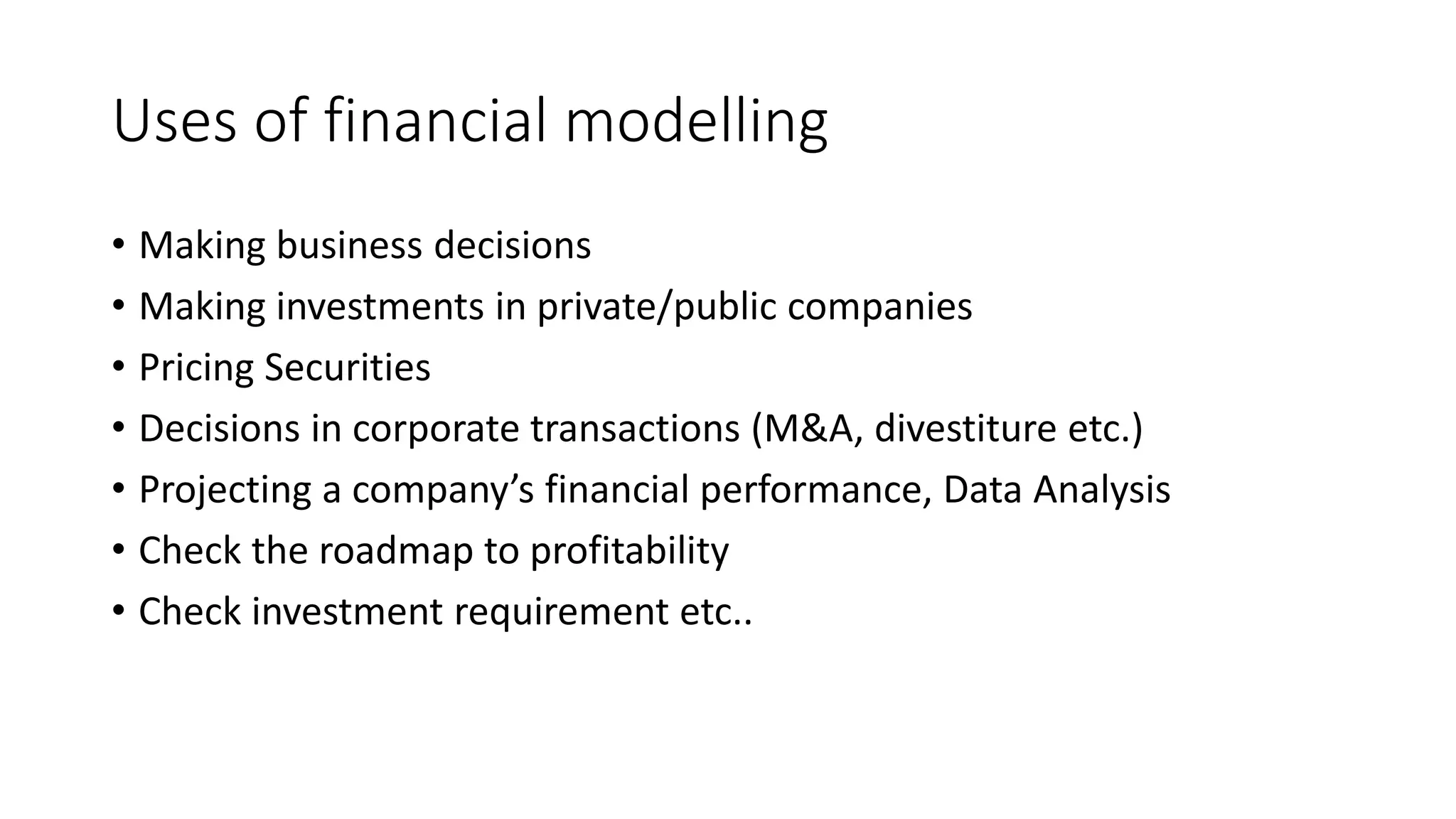 Uses of financial modelling

• Making business decisions
• Making investments in private/public companies
• Pricing Securities
• Decisions in corporate transactions (M&A, divestiture etc.)
• Projecting a company’s financial performance, Data Analysis
• Check the roadmap to profitability
• Check investment requirement etc..